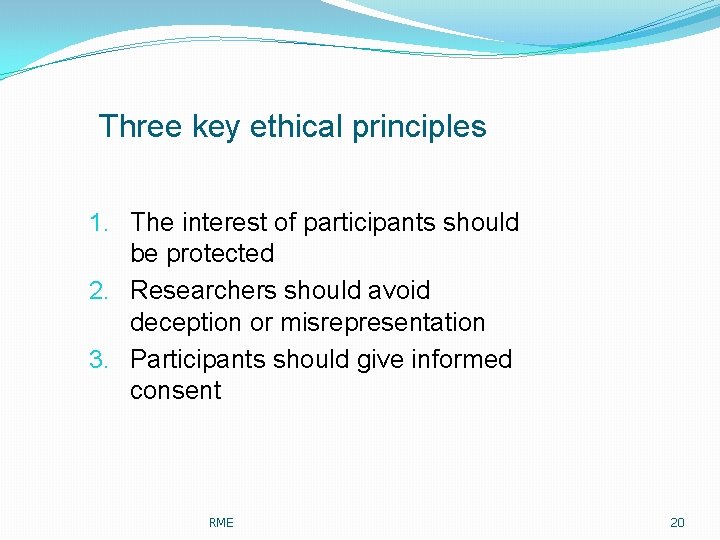 Three key ethical principles

1. The interest of participants should be protected
2. Researchers should avoid deception or misrepresentation
3. Participants should give informed consent

RME

20